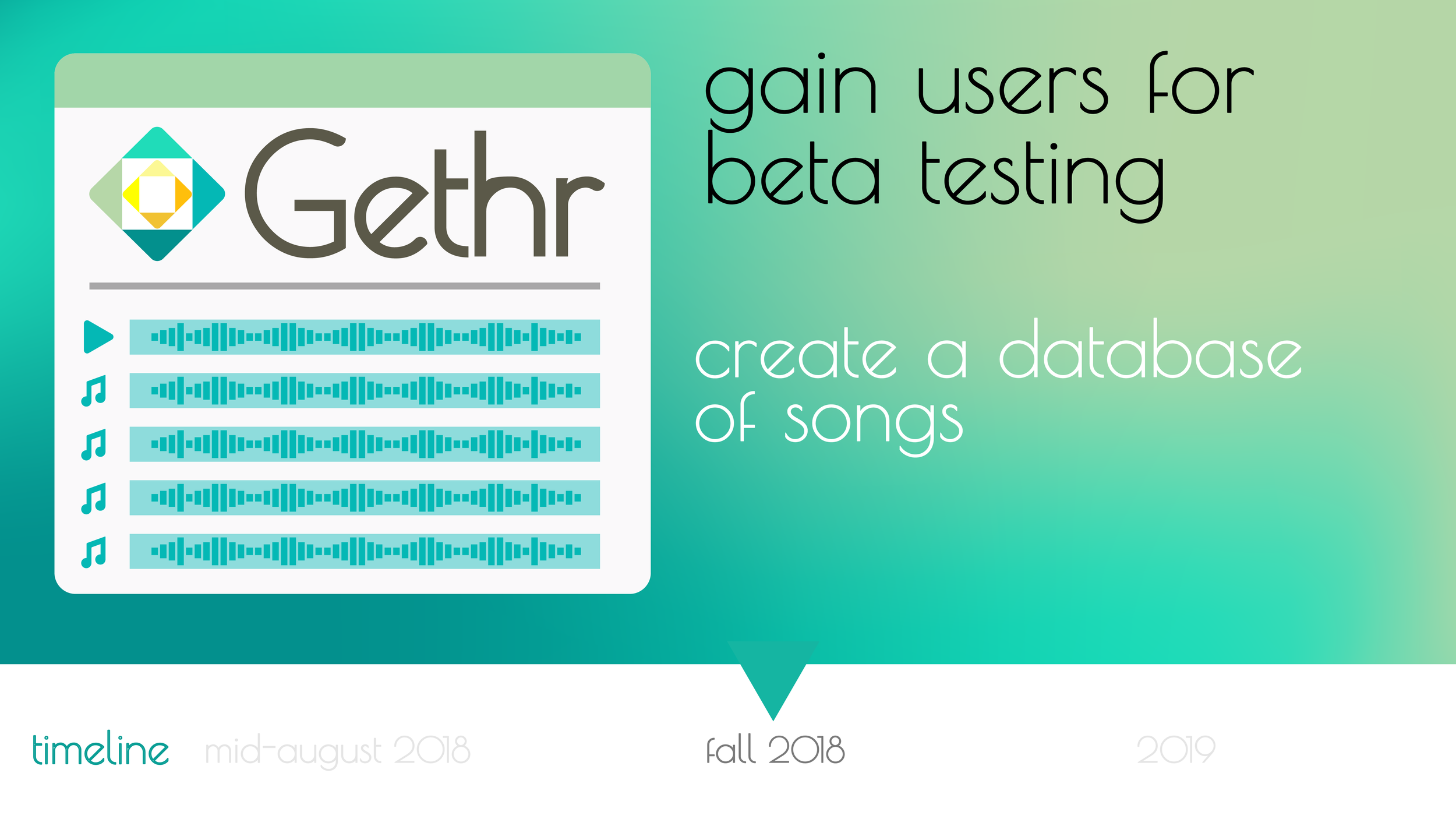 Gethr

gain users for beta testing

create a database of songs

timeline mid-august 2018 fall 2018 2019